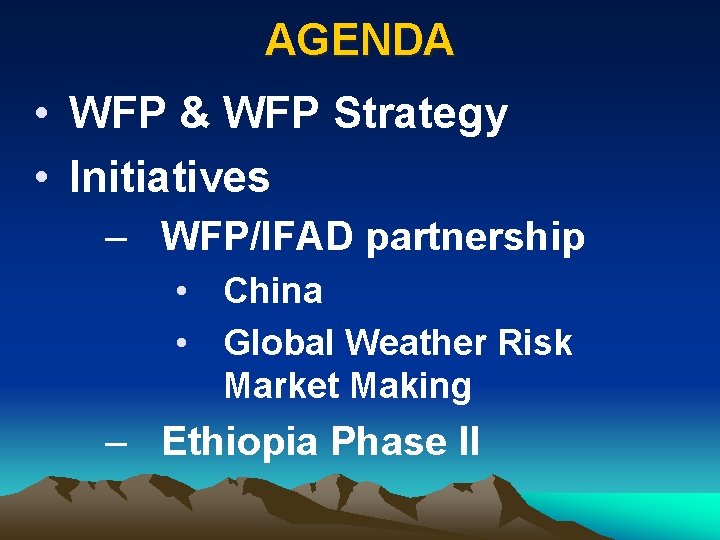 AGENDA

• WFP & WFP Strategy
• Initiatives
– WFP/IFAD partnership
• China
• Global Weather Risk Market Making
– Ethiopia Phase II